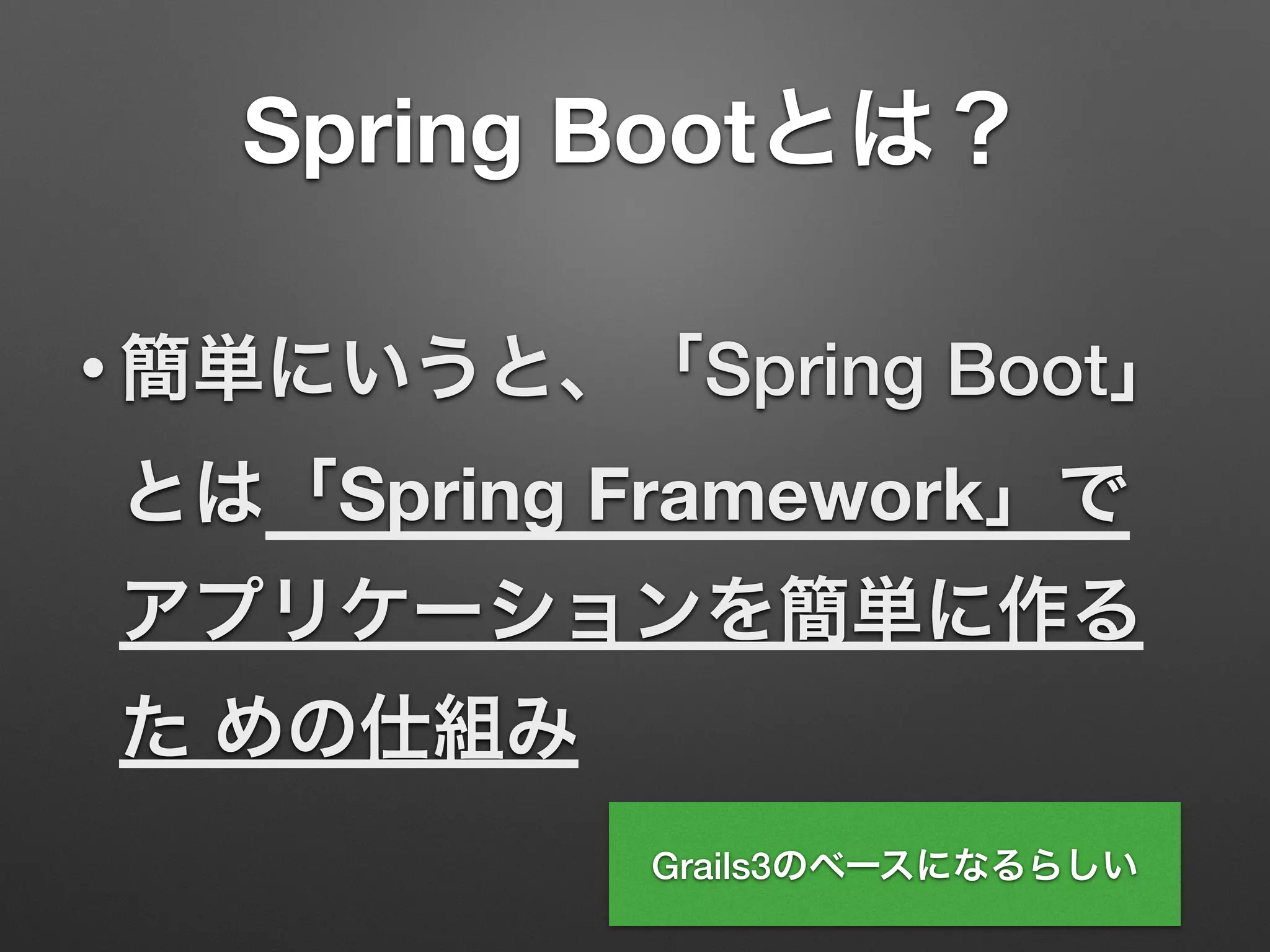 Spring Bootとは？

• 簡単にいうと、「Spring Boot」とは「Spring Framework」でアプリケーションを簡単に作るた めの仕組み

Grails3のベースになるらしい